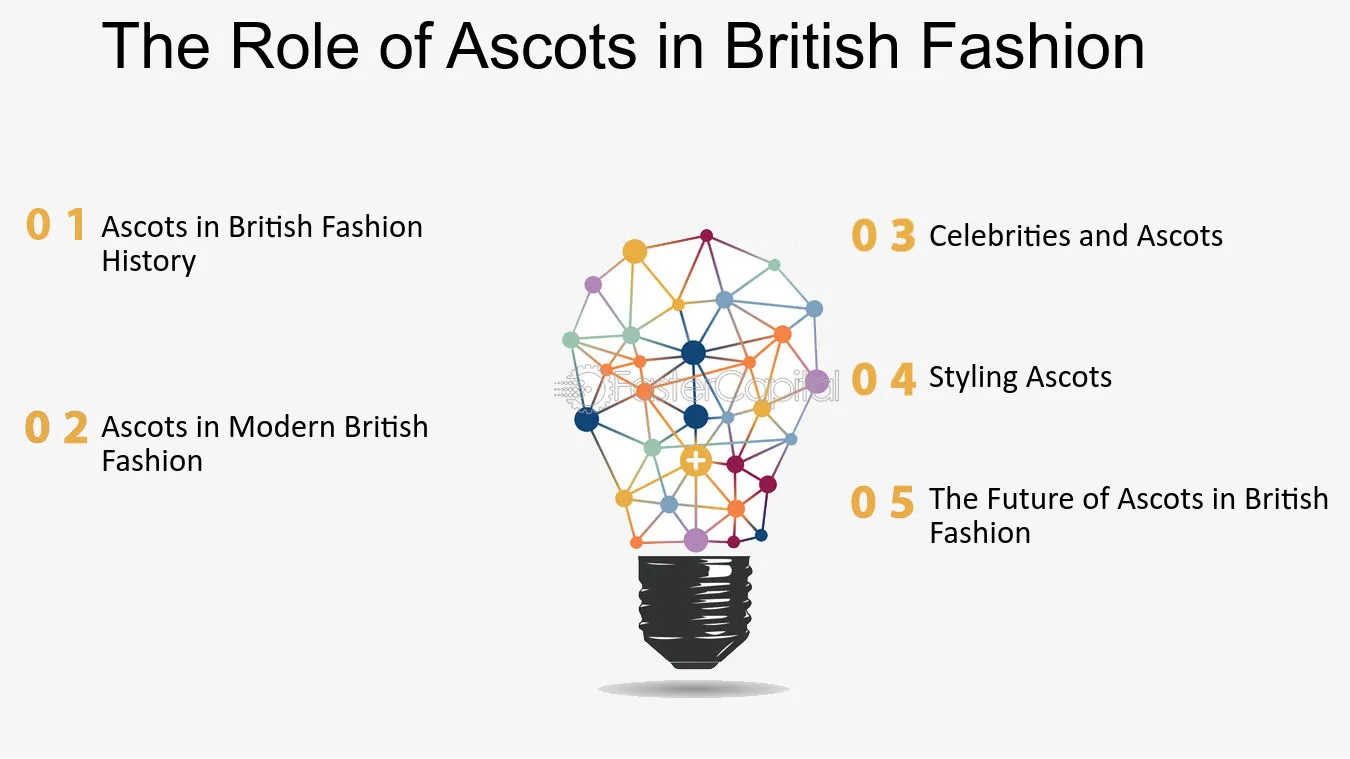 The Role of Ascots in British Fashion

0 1 Ascots in British Fashion History

0 2 Ascots in Modern British Fashion

0 3 Celebrities and Ascots

0 4 Styling Ascots

0 5 The Future of Ascots in British Fashion

FasterCapital